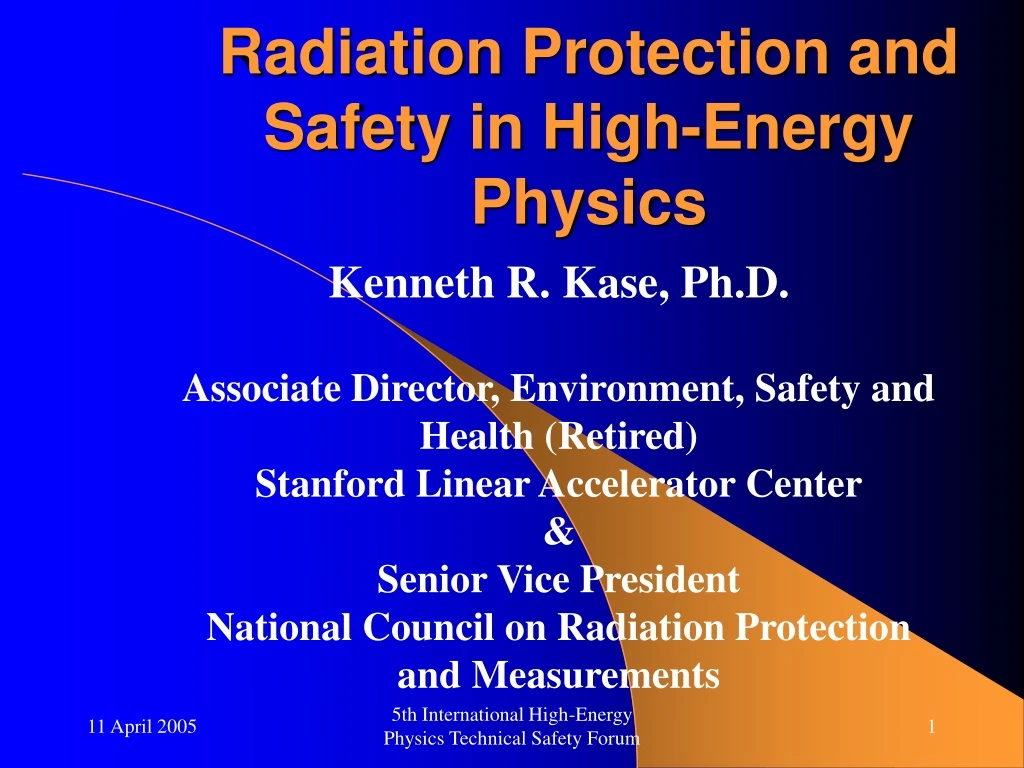 Radiation Protection and Safety in High-Energy Physics

Kenneth R. Kase, Ph.D.

Associate Director, Environment, Safety and Health (Retired)
Stanford Linear Accelerator Center
&
Senior Vice President
National Council on Radiation Protection and Measurements

11 April 2005

5th International High-Energy Physics Technical Safety Forum

1